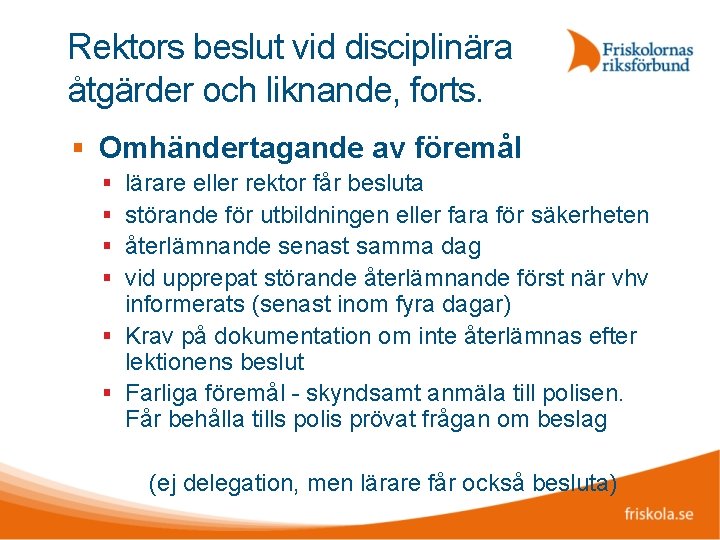 Rektors beslut vid disciplinära åtgärder och liknande, forts.

Friskolornas riksförbund

Omhändertagande av föremål

lärare eller rektor får besluta

störande för utbildningen eller fara för säkerheten

återlämnande senast samma dag

vid upprepat störande återlämnande först när vhv informerats (senast inom fyra dagar)

Krav på dokumentation om inte återlämnas efter lektionens beslut

Farliga föremål - skyndsamt anmäla till polisen. Får behålla tills polis prövat frågan om beslag

(ej delegation, men lärare får också besluta)

friskola.se